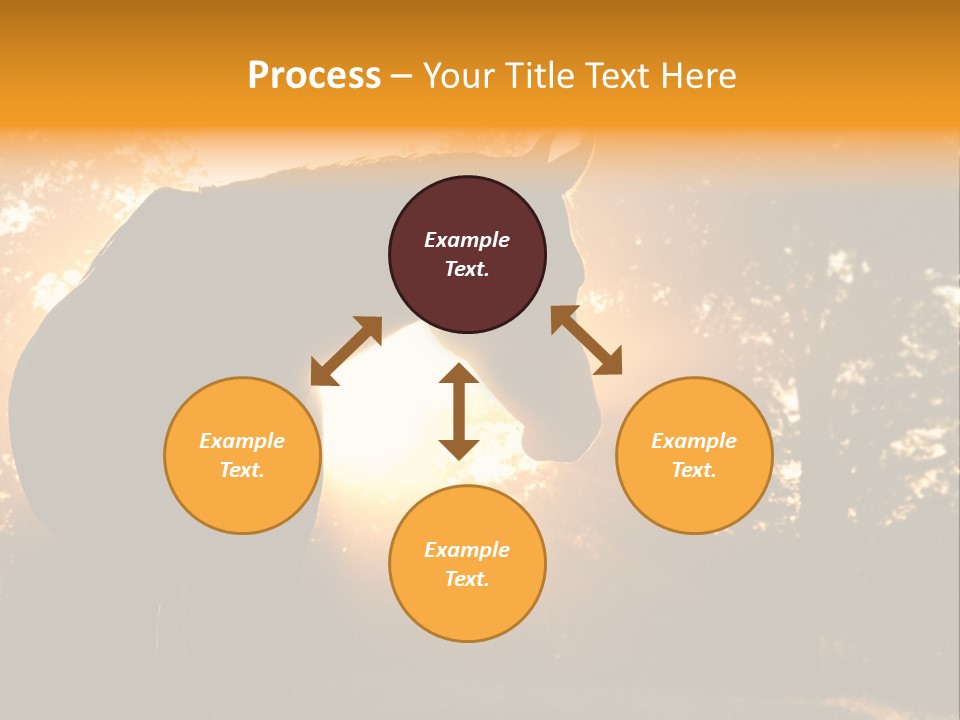 Process – Your Title Text Here

Example Text.

Example Text.

Example Text.

Example Text.